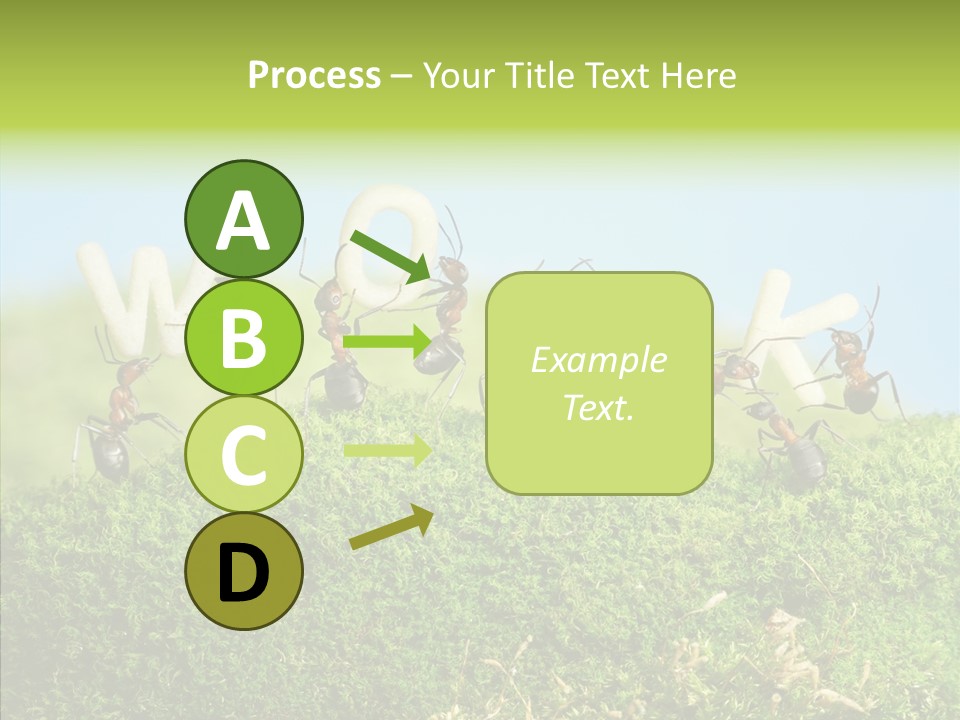 Process – Your Title Text Here

A

B

C

D

Example Text.